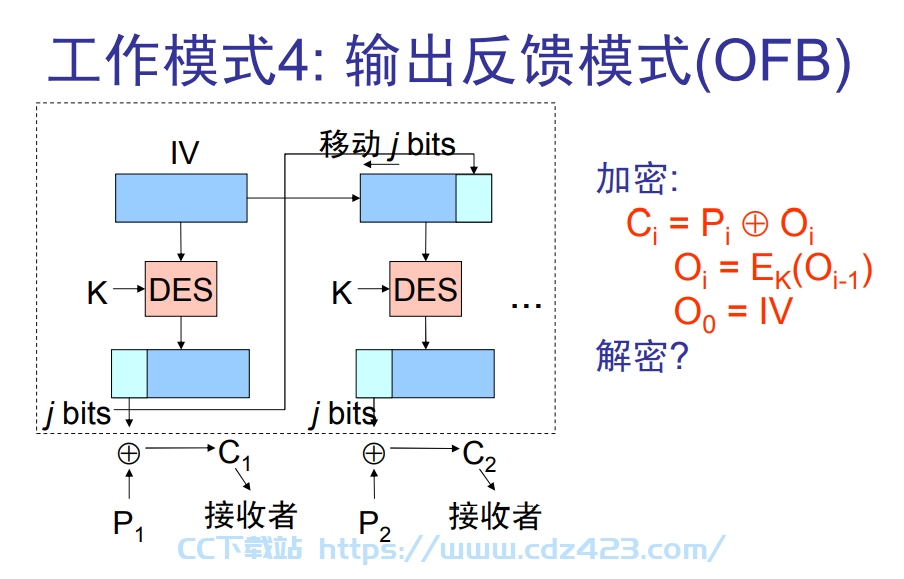 工作模式4: 输出反馈模式(OFB)

IV

移动 $j$ bits

K DES

K DES

…

$j$ bits

$j$ bits

$\oplus$ $C_1$

$\oplus$ $C_2$

$P_1$ 接收者

$P_2$ 接收者

加密:

$C_i = P_i \oplus O_i$

$O_i = E_K(O_{i-1})$

$O_0 = IV$

解密?

CC下载站 https://www.cdz423.com/